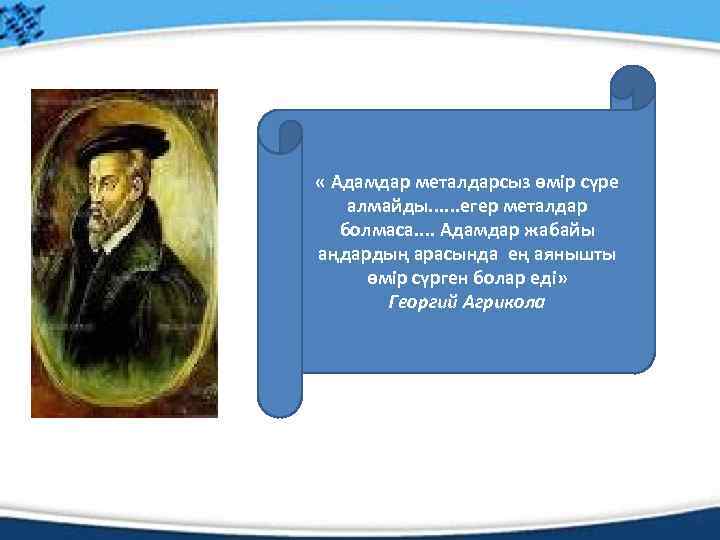 « Адамдар металдарсыз өмір сүре алмайды......егер металдар болмаса.... Адамдар жабайы аңдардың арасында ең аянышты өмір сүрген болар еді»
Георгий Агрикола